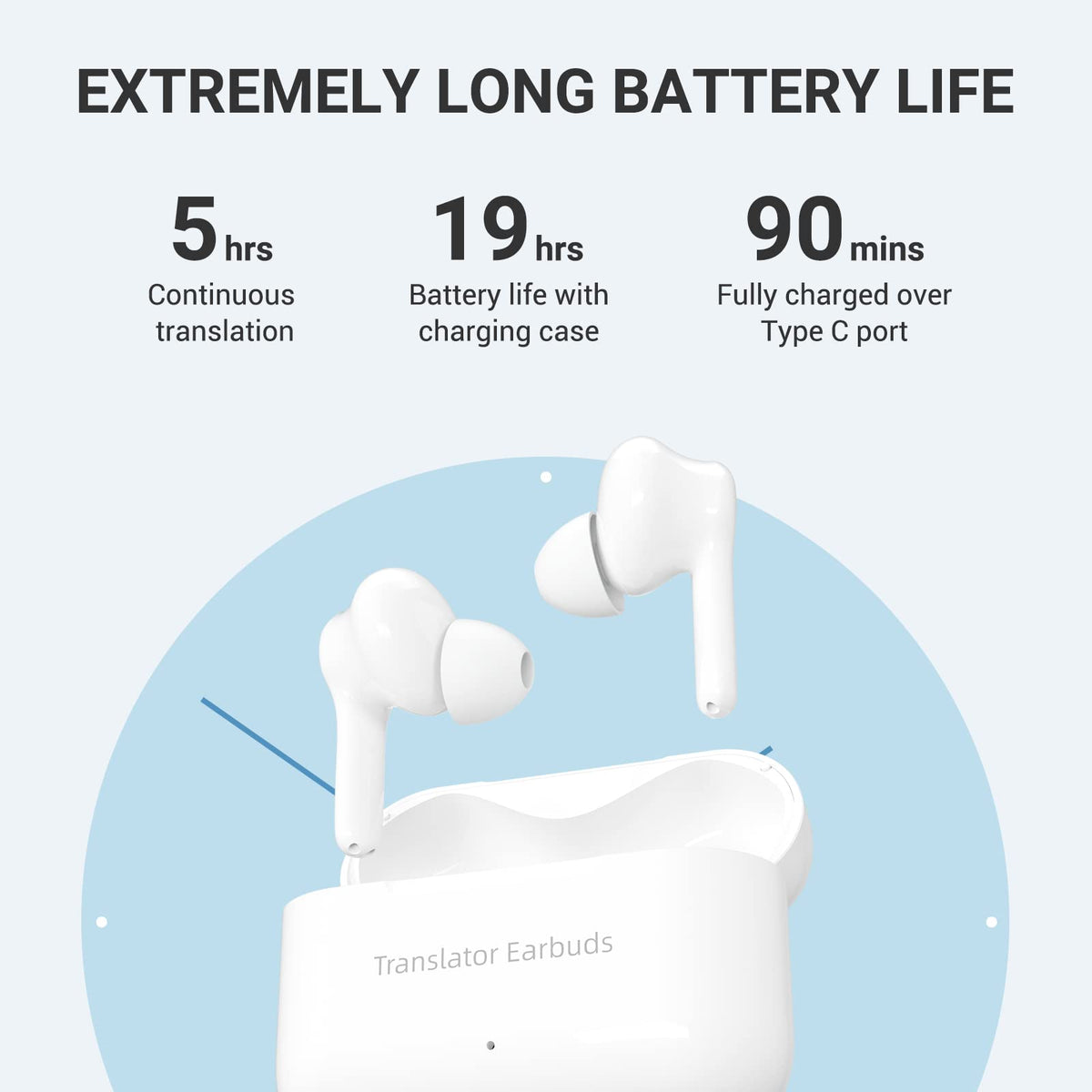 EXTREMELY LONG BATTERY LIFE

5 hrs
Continuous translation

19 hrs
Battery life with charging case

90 mins
Fully charged over Type C port

Translator Earbuds